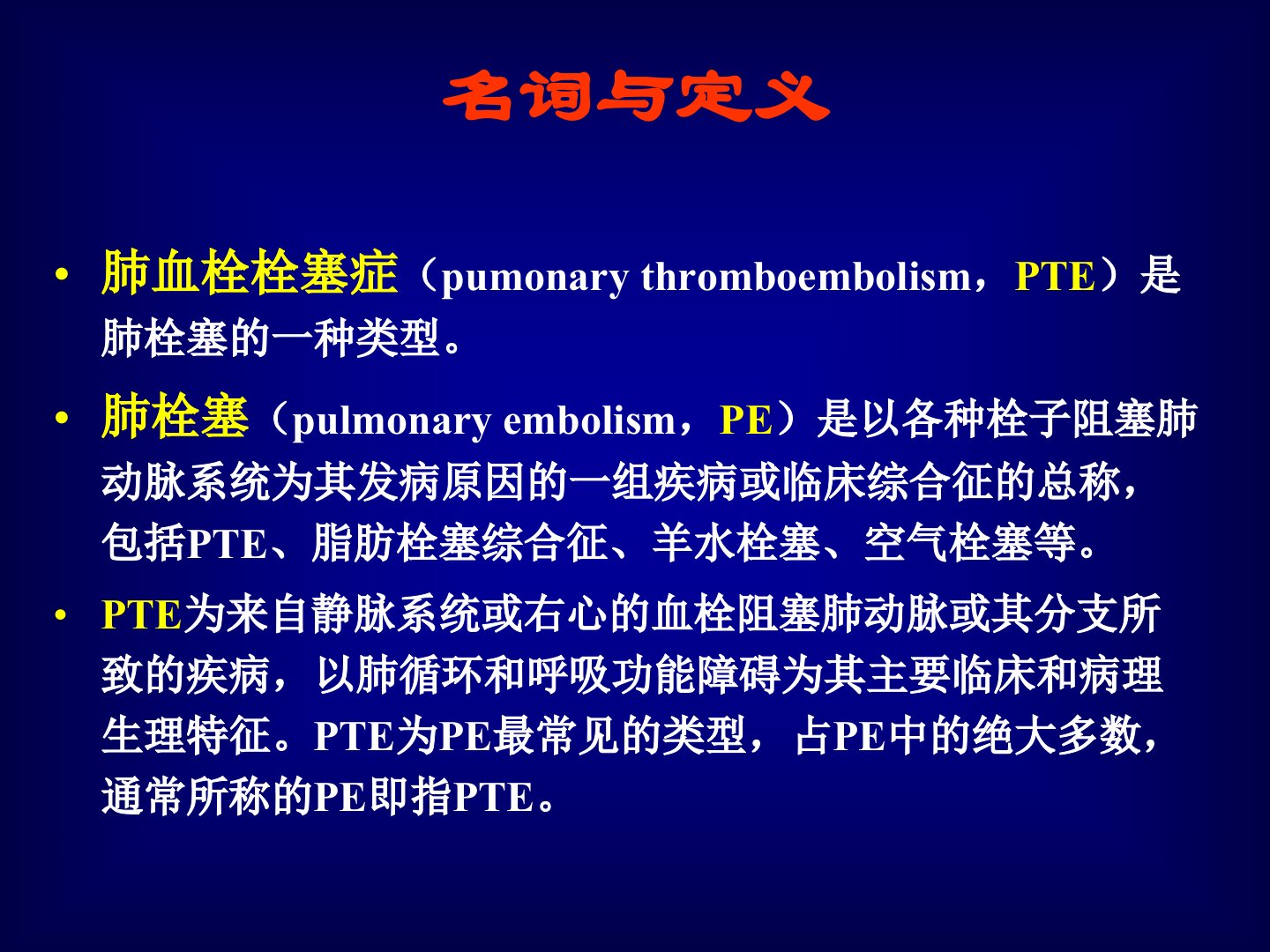 名词与定义

• 肺血栓栓塞症（pumonary thromboembolism，PTE）是肺栓塞的一种类型。

• 肺栓塞（pulmonary embolism，PE）是以各种栓子阻塞肺动脉系统为其发病原因的一组疾病或临床综合征的总称，包括PTE、脂肪栓塞综合征、羊水栓塞、空气栓塞等。

• PTE为来自静脉系统或右心的血栓阻塞肺动脉或其分支所致的疾病，以肺循环和呼吸功能障碍为其主要临床和病理生理特征。PTE为PE最常见的类型，占PE中的绝大多数，通常所称的PE即指PTE。